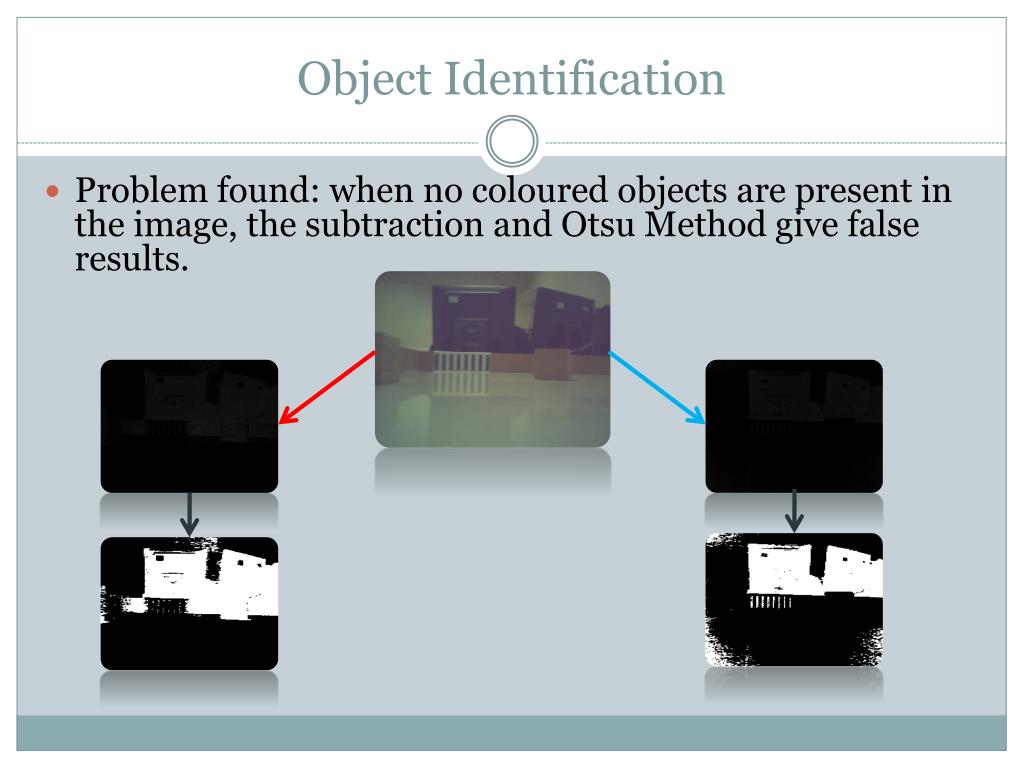 Object Identification

Problem found: when no coloured objects are present in the image, the subtraction and Otsu Method give false results.